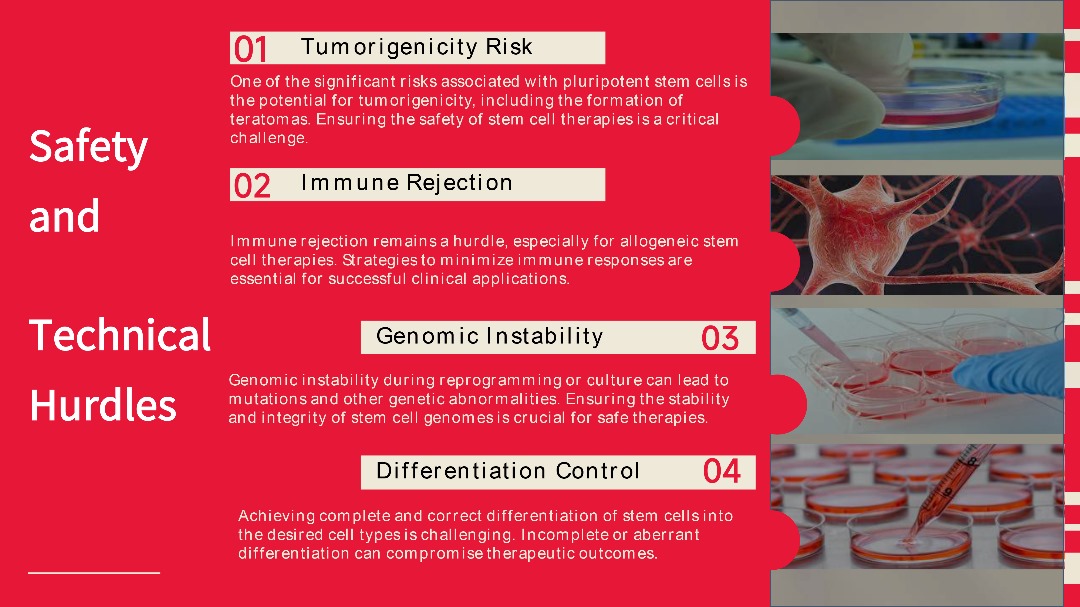 Safety and Technical Hurdles

01 Tumorigenicity Risk

One of the significant risks associated with pluripotent stem cells is the potential for tumorigenicity, including the formation of teratomas. Ensuring the safety of stem cell therapies is a critical challenge.

02 Immune Rejection

Immune rejection remains a hurdle, especially for allogeneic stem cell therapies. Strategies to minimize immune responses are essential for successful clinical applications.

Genomic Instability 03

Genomic instability during reprogramming or culture can lead to mutations and other genetic abnormalities. Ensuring the stability and integrity of stem cell genomes is crucial for safe therapies.

Differentiation Control 04

Achieving complete and correct differentiation of stem cells into the desired cell types is challenging. Incomplete or aberrant differentiation can compromise therapeutic outcomes.